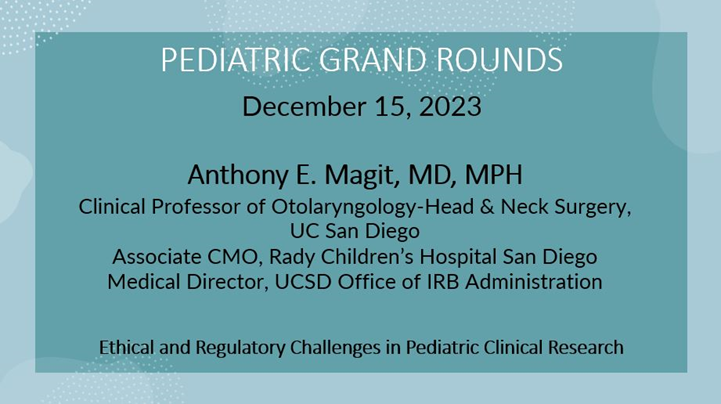 PEDIATRIC GRAND ROUNDS

December 15, 2023

Anthony E. Magit, MD, MPH

Clinical Professor of Otolaryngology-Head & Neck Surgery, UC San Diego
Associate CMO, Rady Children's Hospital San Diego
Medical Director, UCSD Office of IRB Administration

Ethical and Regulatory Challenges in Pediatric Clinical Research